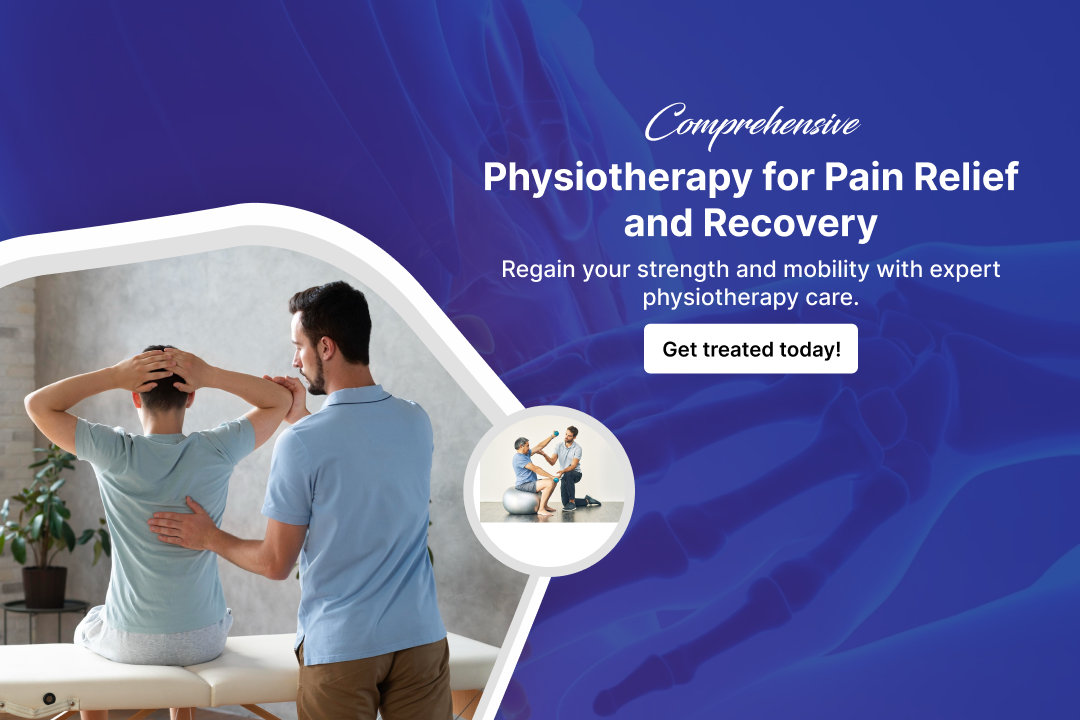 Comprehensive
Physiotherapy for Pain Relief and Recovery

Regain your strength and mobility with expert physiotherapy care.

Get treated today!